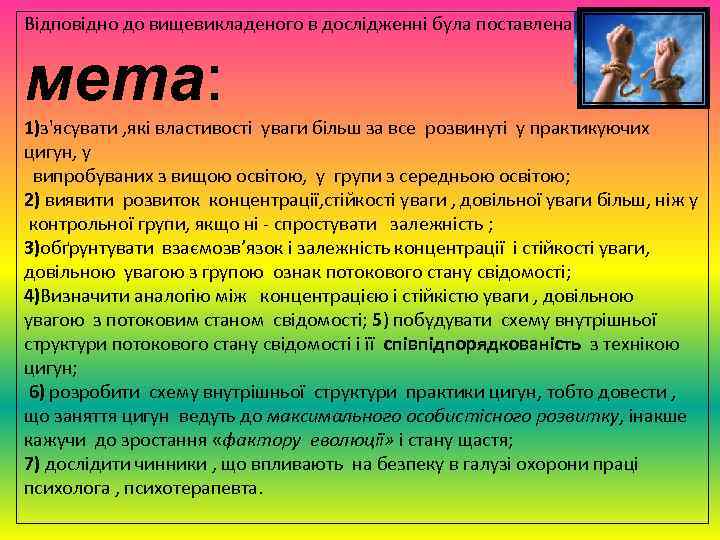 Відповідно до вищевикладеного в дослідженні була поставлена

мета:

1)з'ясувати ,які властивості уваги більш за все розвинуті у практикуючих цигун, у
випробуваних з вищою освітою, у групи з середньою освітою;
2) виявити розвиток концентрації,стійкості уваги , довільної уваги більш, ніж у контрольної групи, якщо ні - спростувати залежність ;
3)обґрунтувати взаємозв'язок і залежність концентрації і стійкості уваги, довільною увагою з групою ознак потокового стану свідомості;
4)Визначити аналогію між концентрацією і стійкістю уваги , довільною увагою з потоковим станом свідомості; 5) побудувати схему внутрішньої структури потокового стану свідомості і її співпідпорядкованість з технікою цигун;
6) розробити схему внутрішньої структури практики цигун, тобто довести , що заняття цигун ведуть до максимального особистісного розвитку, інакше кажучи до зростання «фактору еволюції» і стану щастя;
7) дослідити чинники , що впливають на безпеку в галузі охорони праці психолога , психотерапевта.